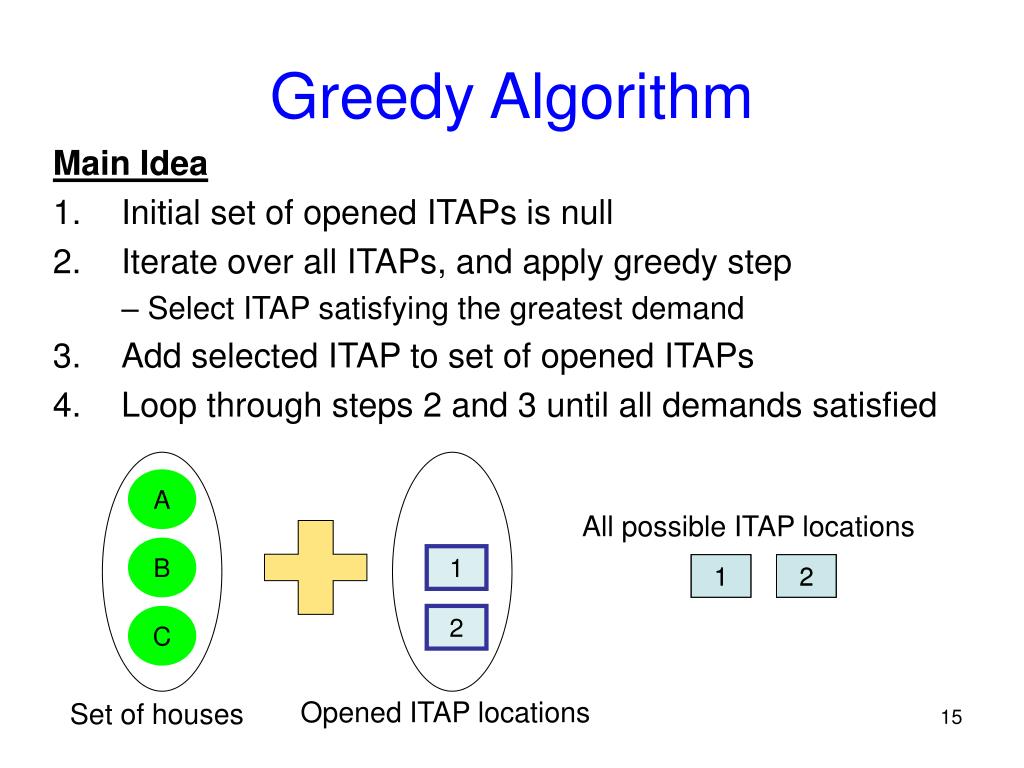 Greedy Algorithm

Main Idea

1. Initial set of opened ITAPs is null
2. Iterate over all ITAPs, and apply greedy step
– Select ITAP satisfying the greatest demand
3. Add selected ITAP to set of opened ITAPs
4. Loop through steps 2 and 3 until all demands satisfied

A
B
C

1
2

All possible ITAP locations

1
2

Set of houses

Opened ITAP locations

15